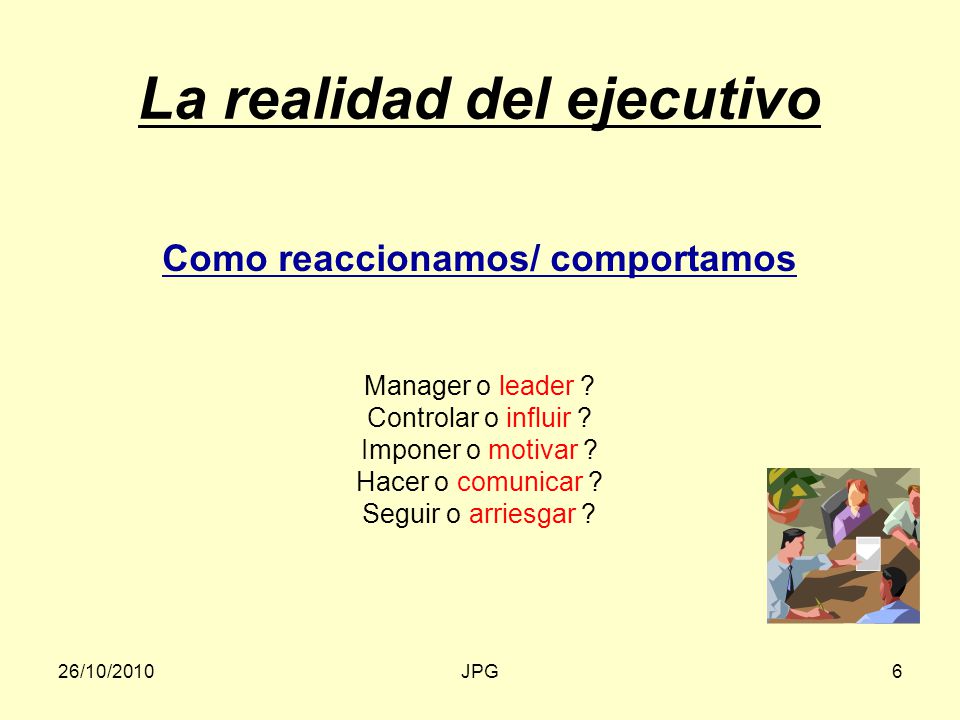 La realidad del ejecutivo

Como reaccionamos/ comportamos

Manager o leader ?
Controlar o influir ?
Imponer o motivar ?
Hacer o comunicar ?
Seguir o arriesgar ?

26/10/2010 JPG 6